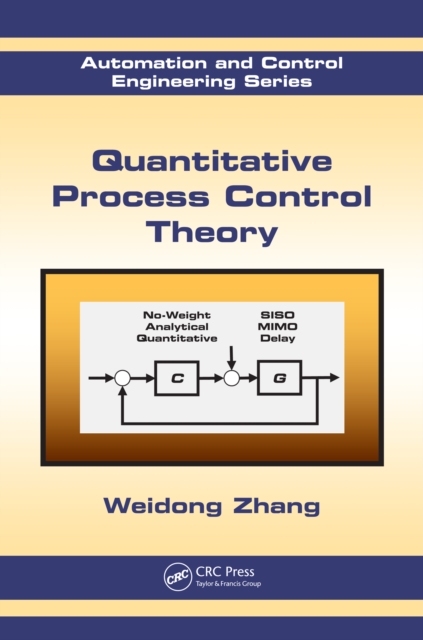 Automation and Control Engineering Series

Quantitative Process Control Theory

No-Weight
Analytical
Quantitative

SISO
MIMO
Delay

C

G

Weidong Zhang

CRC

CRC Press
Taylor & Francis Group